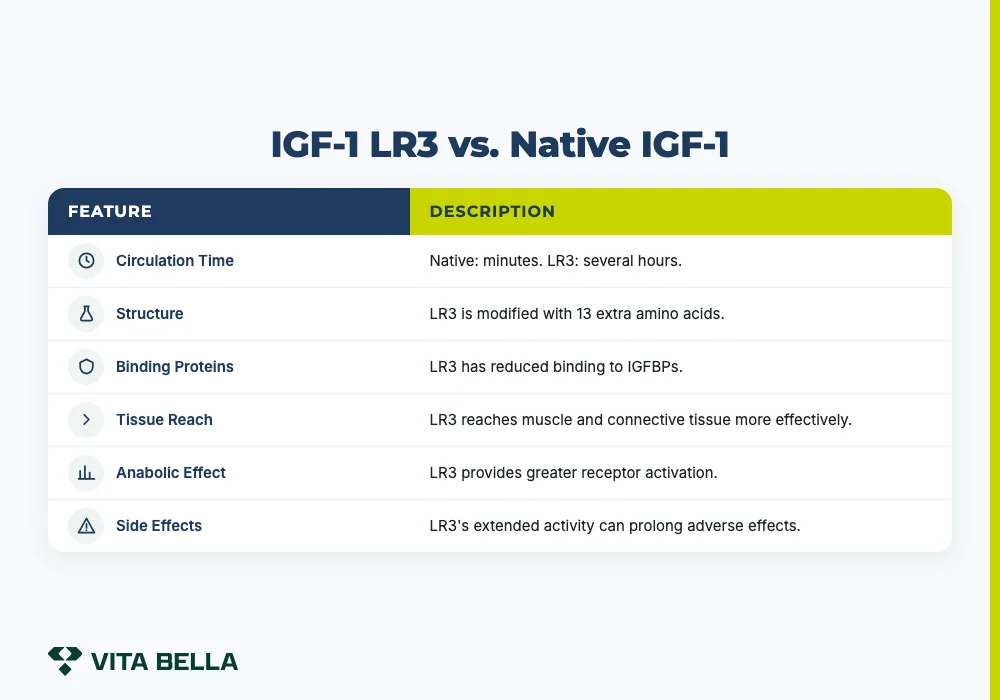 IGF-1 LR3 vs. Native IGF-1

| FEATURE | DESCRIPTION |
|---|---|
| Circulation Time | Native: minutes. LR3: several hours. |
| Structure | LR3 is modified with 13 extra amino acids. |
| Binding Proteins | LR3 has reduced binding to IGFBPs. |
| Tissue Reach | LR3 reaches muscle and connective tissue more effectively. |
| Anabolic Effect | LR3 provides greater receptor activation. |
| Side Effects | LR3's extended activity can prolong adverse effects. |

VITA BELLA